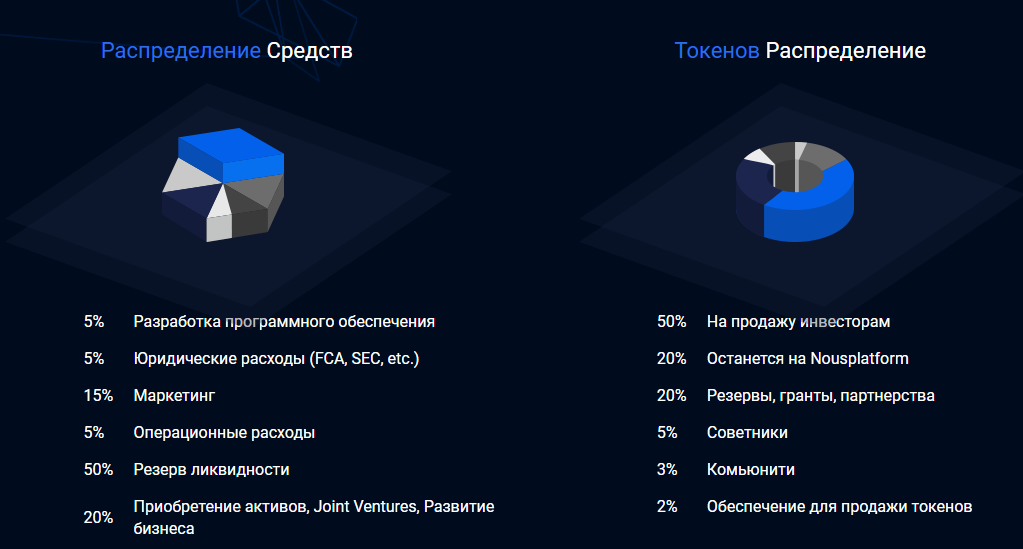 Распределение Средств

5% Разработка программного обеспечения

5% Юридические расходы (FCA, SEC, etc.)

15% Маркетинг

5% Операционные расходы

50% Резерв ликвидности

20% Приобретение активов, Joint Ventures, Развитие бизнеса

Токенов Распределение

50% На продажу инвесторам

20% Останется на Nousplatform

20% Резервы, гранты, партнерства

5% Советники

3% Комьюнити

2% Обеспечение для продажи токенов